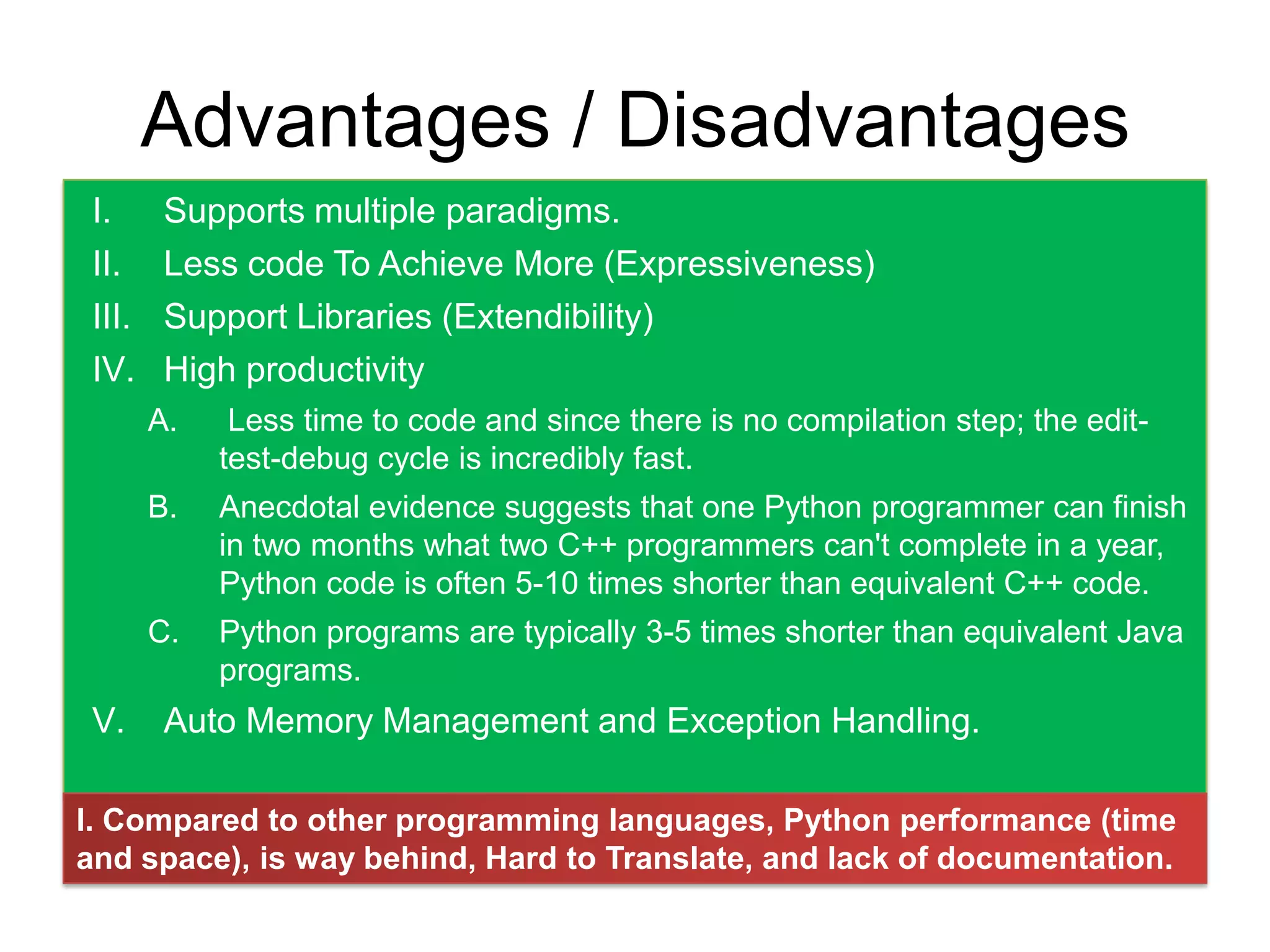 Advantages / Disadvantages

I. Supports multiple paradigms.
II. Less code To Achieve More (Expressiveness)
III. Support Libraries (Extendibility)
IV. High productivity
A. Less time to code and since there is no compilation step; the edit-test-debug cycle is incredibly fast.
B. Anecdotal evidence suggests that one Python programmer can finish in two months what two C++ programmers can't complete in a year, Python code is often 5-10 times shorter than equivalent C++ code.
C. Python programs are typically 3-5 times shorter than equivalent Java programs.
V. Auto Memory Management and Exception Handling.

I. Compared to other programming languages, Python performance (time and space), is way behind, Hard to Translate, and lack of documentation.